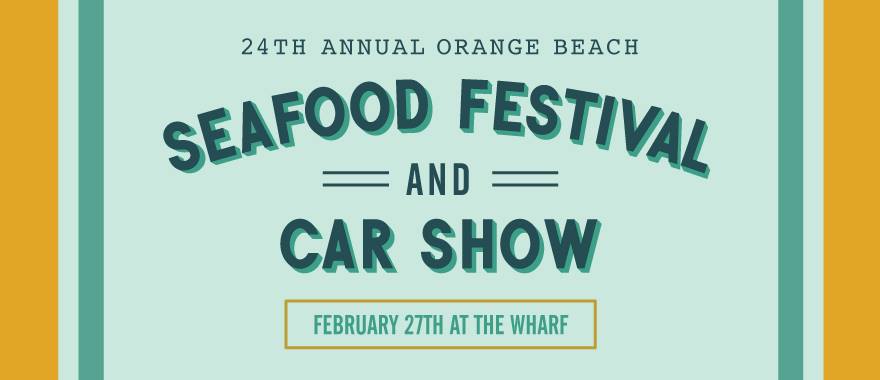 24TH ANNUAL ORANGE BEACH

SEAFOOD FESTIVAL

AND

CAR SHOW

FEBRUARY 27TH AT THE WHARF